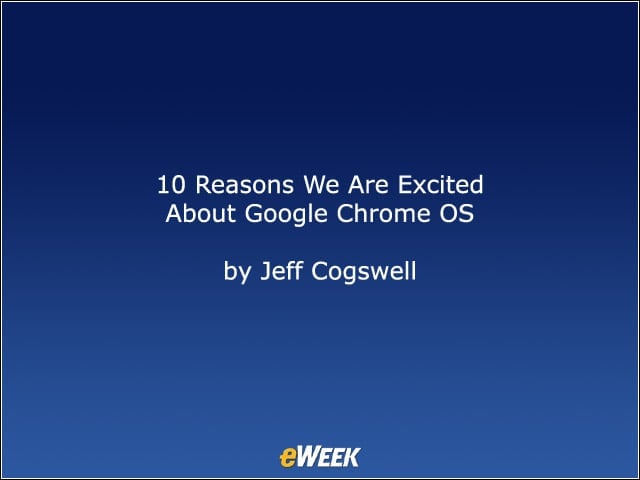 10 Reasons We Are Excited About Google Chrome OS

by Jeff Cogswell

eWEEK